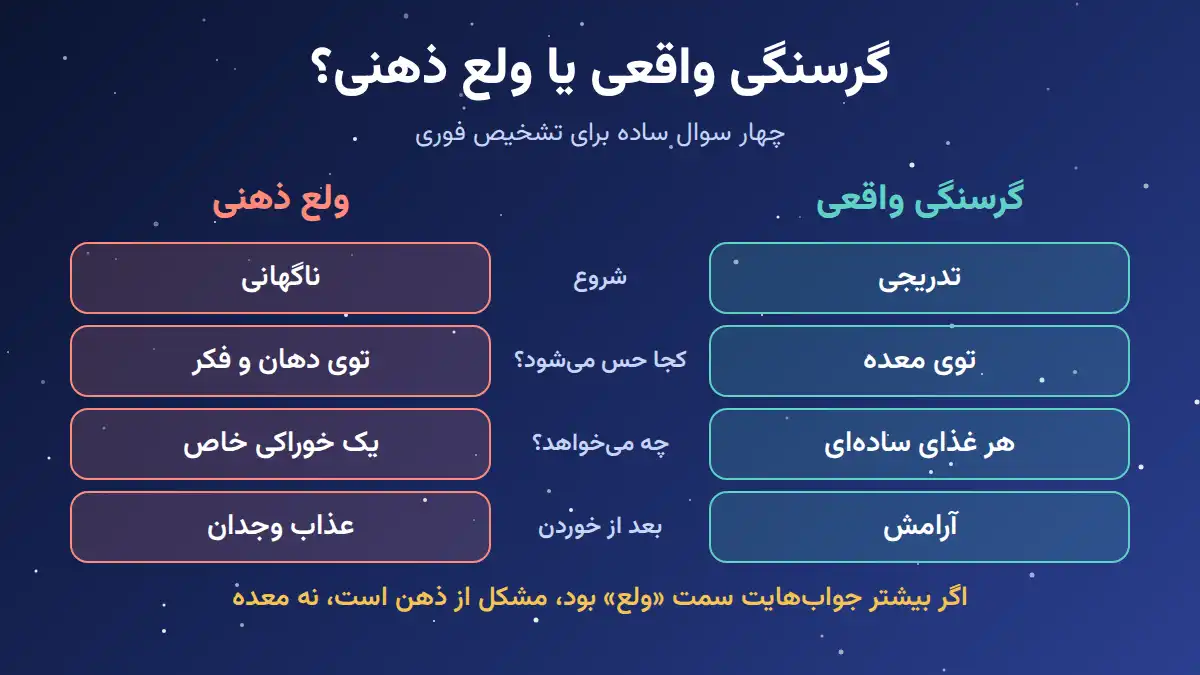 گرسنگی واقعی یا ولع ذهنی؟

چهار سوال ساده برای تشخیص فوری

| گرسنگی واقعی | | ولع ذهنی |
|---|---|---|
| تدریجی | شروع | ناگهانی |
| توی معده | کجا حس می‌شود؟ | توی دهان و فکر |
| هر غذای ساده‌ای | چه می‌خواهد؟ | یک خوراکی خاص |
| آرامش | بعد از خوردن | عذاب وجدان |

اگر بیشتر جواب‌هایت سمت «ولع» بود، مشکل از ذهن است، نه معده